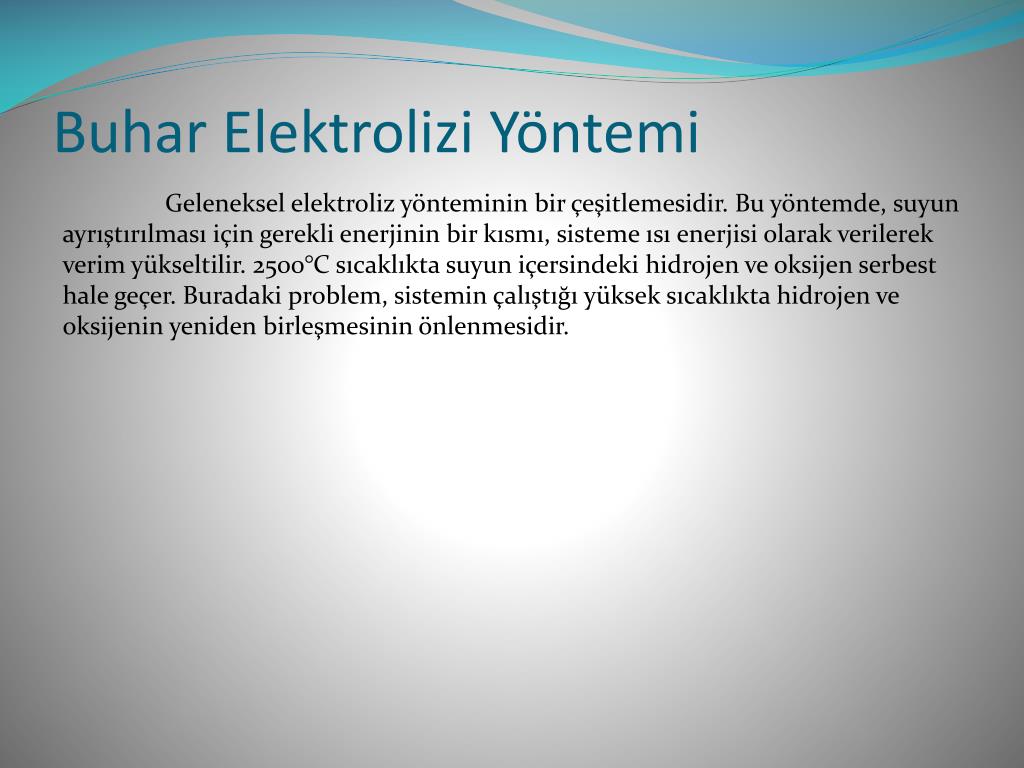 Buhar Elektrolizi Yöntemi

Geleneksel elektroliz yönteminin bir çeşitlemesidir. Bu yöntemde, suyun ayrıştırılması için gerekli enerjinin bir kısmı, sisteme ısı enerjisi olarak verilerek verim yükseltilir. 2500°C sıcaklıkta suyun içersindeki hidrojen ve oksijen serbest hale geçer. Buradaki problem, sistemin çalıştığı yüksek sıcaklıkta hidrojen ve oksijenin yeniden birleşmesinin önlenmesidir.